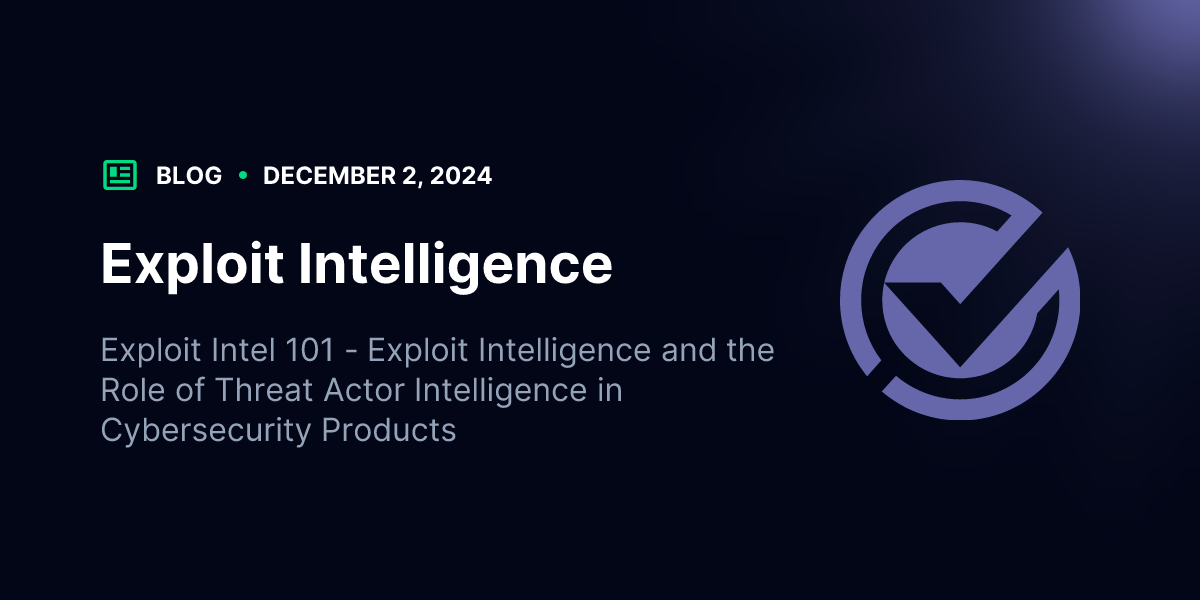 BLOG • DECEMBER 2, 2024

Exploit Intelligence

Exploit Intel 101 - Exploit Intelligence and the Role of Threat Actor Intelligence in Cybersecurity Products